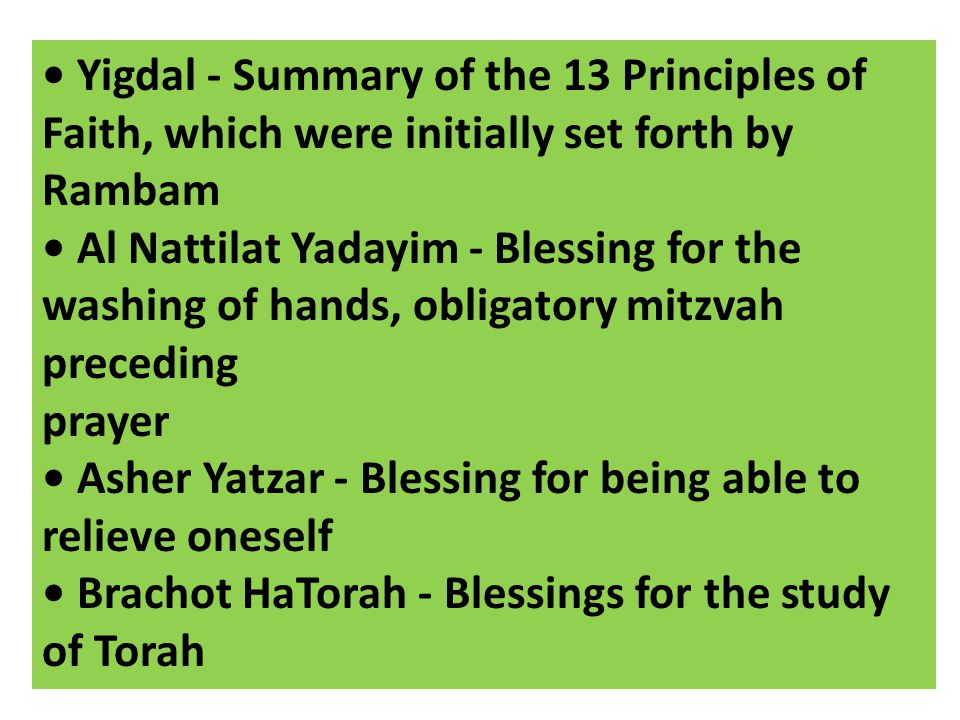 • Yigdal - Summary of the 13 Principles of Faith, which were initially set forth by Rambam
• Al Nattilat Yadayim - Blessing for the washing of hands, obligatory mitzvah preceding
prayer
• Asher Yatzar - Blessing for being able to relieve oneself
• Brachot HaTorah - Blessings for the study of Torah